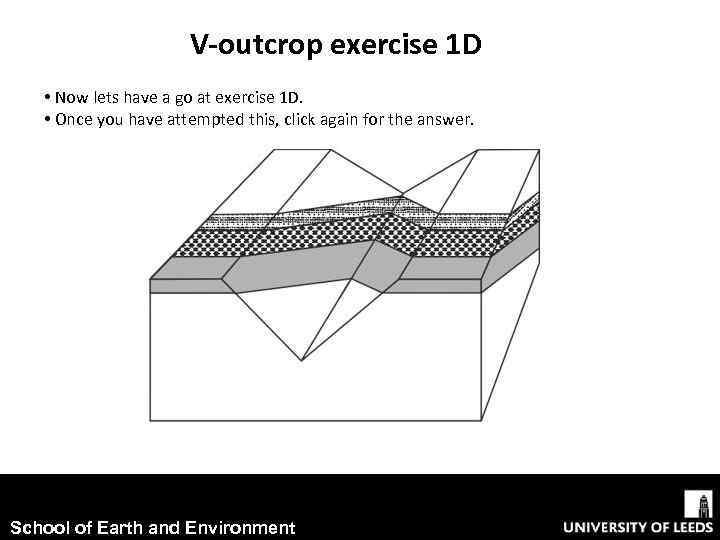 V-outcrop exercise 1D

• Now lets have a go at exercise 1D.
• Once you have attempted this, click again for the answer.

School of Earth and Environment

UNIVERSITY OF LEEDS